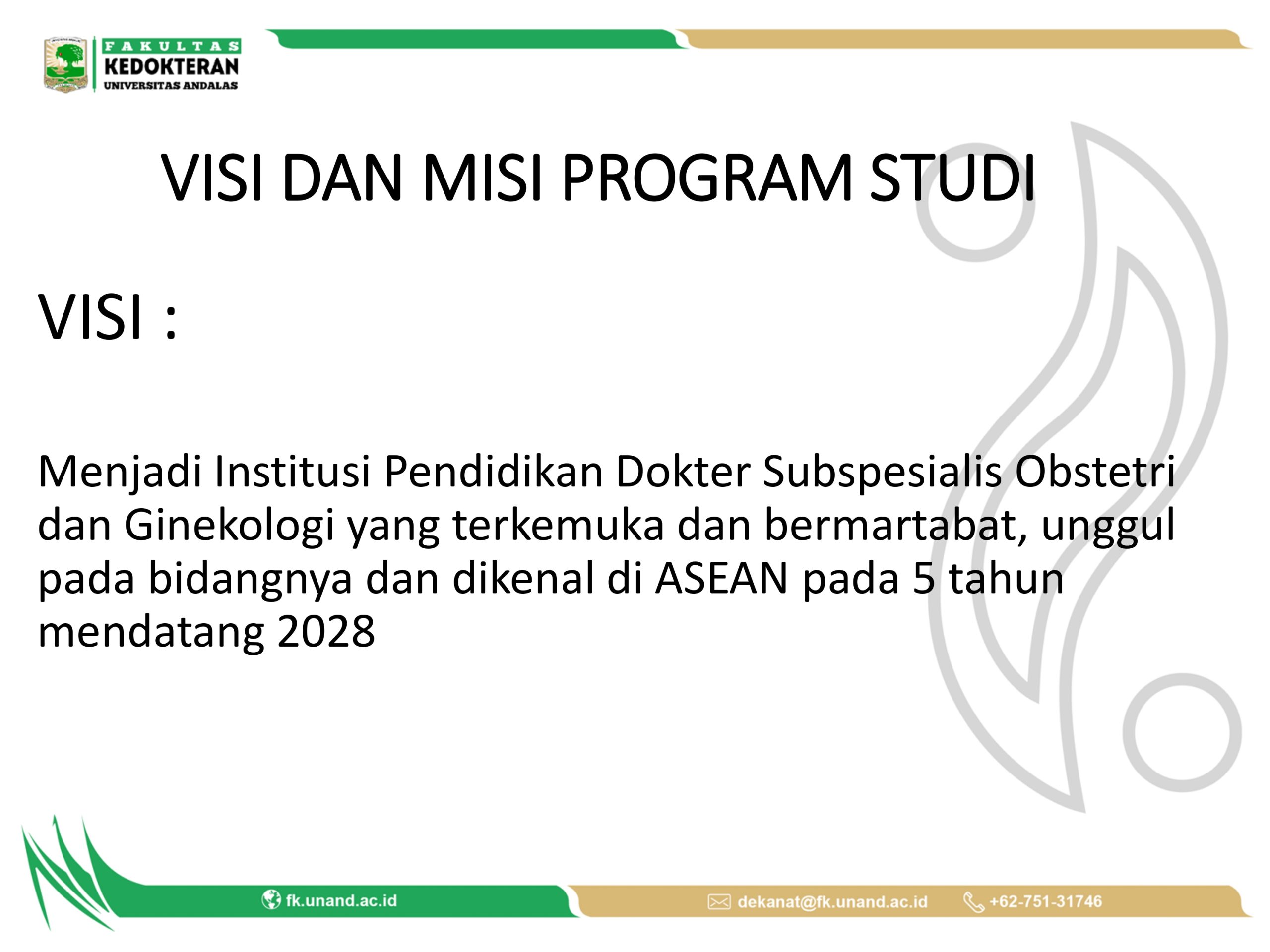 FAKULTAS
KEDOKTERAN
UNIVERSITAS ANDALAS

VISI DAN MISI PROGRAM STUDI

VISI :

Menjadi Institusi Pendidikan Dokter Subspesialis Obstetri dan Ginekologi yang terkemuka dan bermartabat, unggul pada bidangnya dan dikenal di ASEAN pada 5 tahun mendatang 2028

fk.unand.ac.id
dekanat@fk.unand.ac.id
+62-751-31746